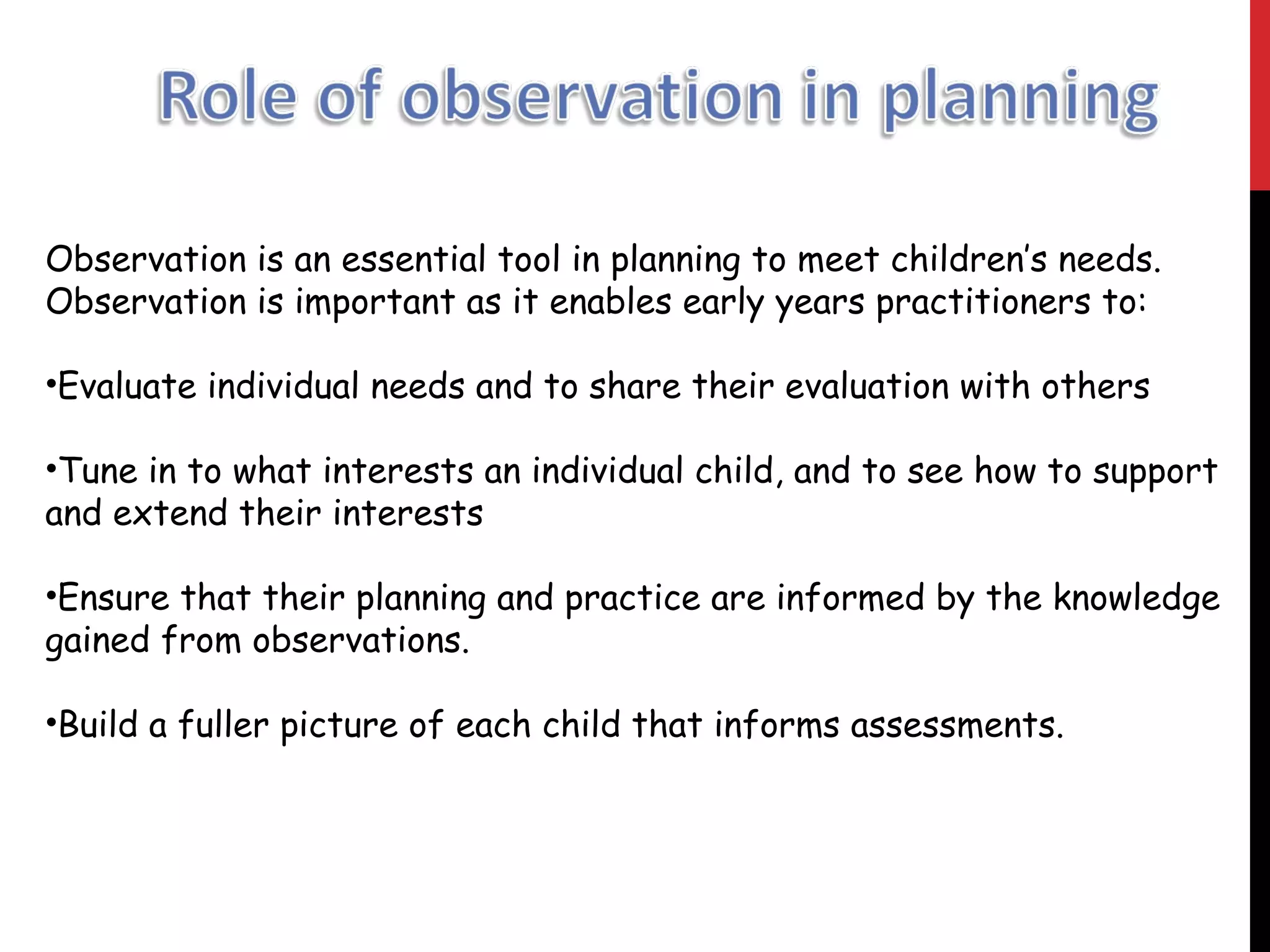 Role of observation in planning

Observation is an essential tool in planning to meet children's needs. Observation is important as it enables early years practitioners to:

•Evaluate individual needs and to share their evaluation with others

•Tune in to what interests an individual child, and to see how to support and extend their interests

•Ensure that their planning and practice are informed by the knowledge gained from observations.

•Build a fuller picture of each child that informs assessments.